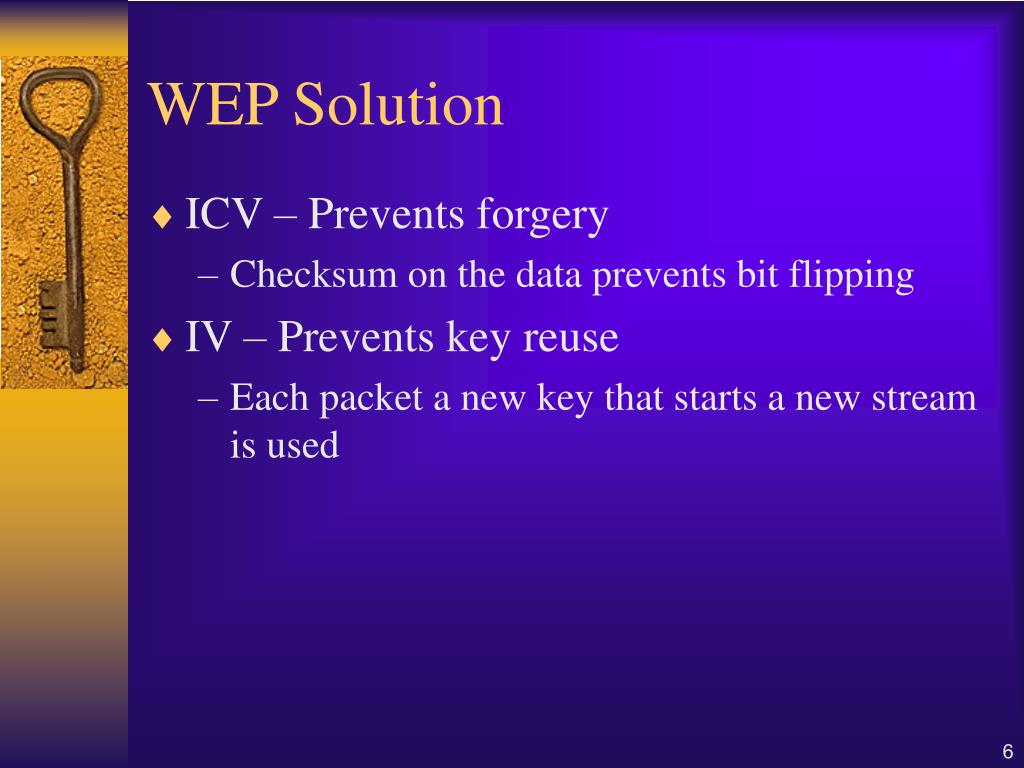 WEP Solution

♦ ICV – Prevents forgery
– Checksum on the data prevents bit flipping

♦ IV – Prevents key reuse
– Each packet a new key that starts a new stream is used

6